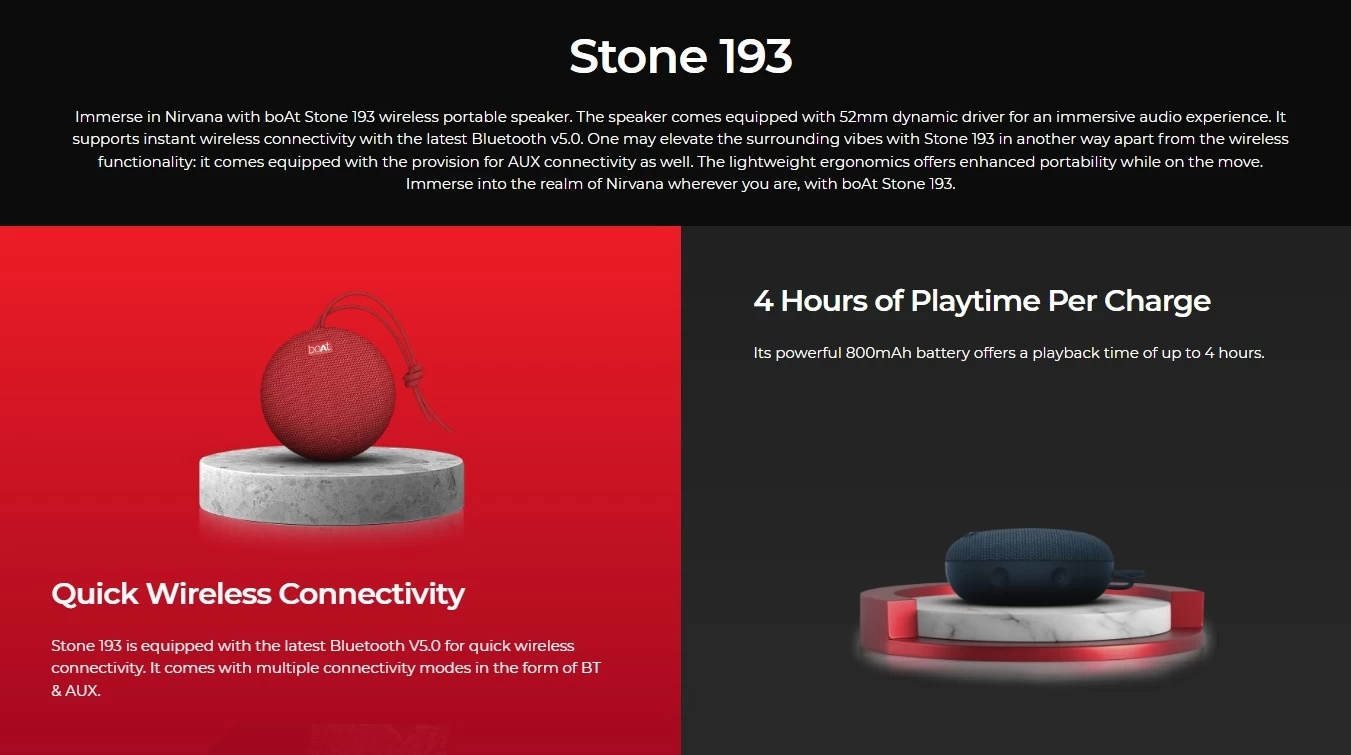 Stone 193

Immerse in Nirvana with boAt Stone 193 wireless portable speaker. The speaker comes equipped with 52mm dynamic driver for an immersive audio experience. It supports instant wireless connectivity with the latest Bluetooth v5.0. One may elevate the surrounding vibes with Stone 193 in another way apart from the wireless functionality: it comes equipped with the provision for AUX connectivity as well. The lightweight ergonomics offers enhanced portability while on the move. Immerse into the realm of Nirvana wherever you are, with boAt Stone 193.

boAt

Quick Wireless Connectivity

Stone 193 is equipped with the latest Bluetooth V5.0 for quick wireless connectivity. It comes with multiple connectivity modes in the form of BT & AUX.

4 Hours of Playtime Per Charge

Its powerful 800mAh battery offers a playback time of up to 4 hours.